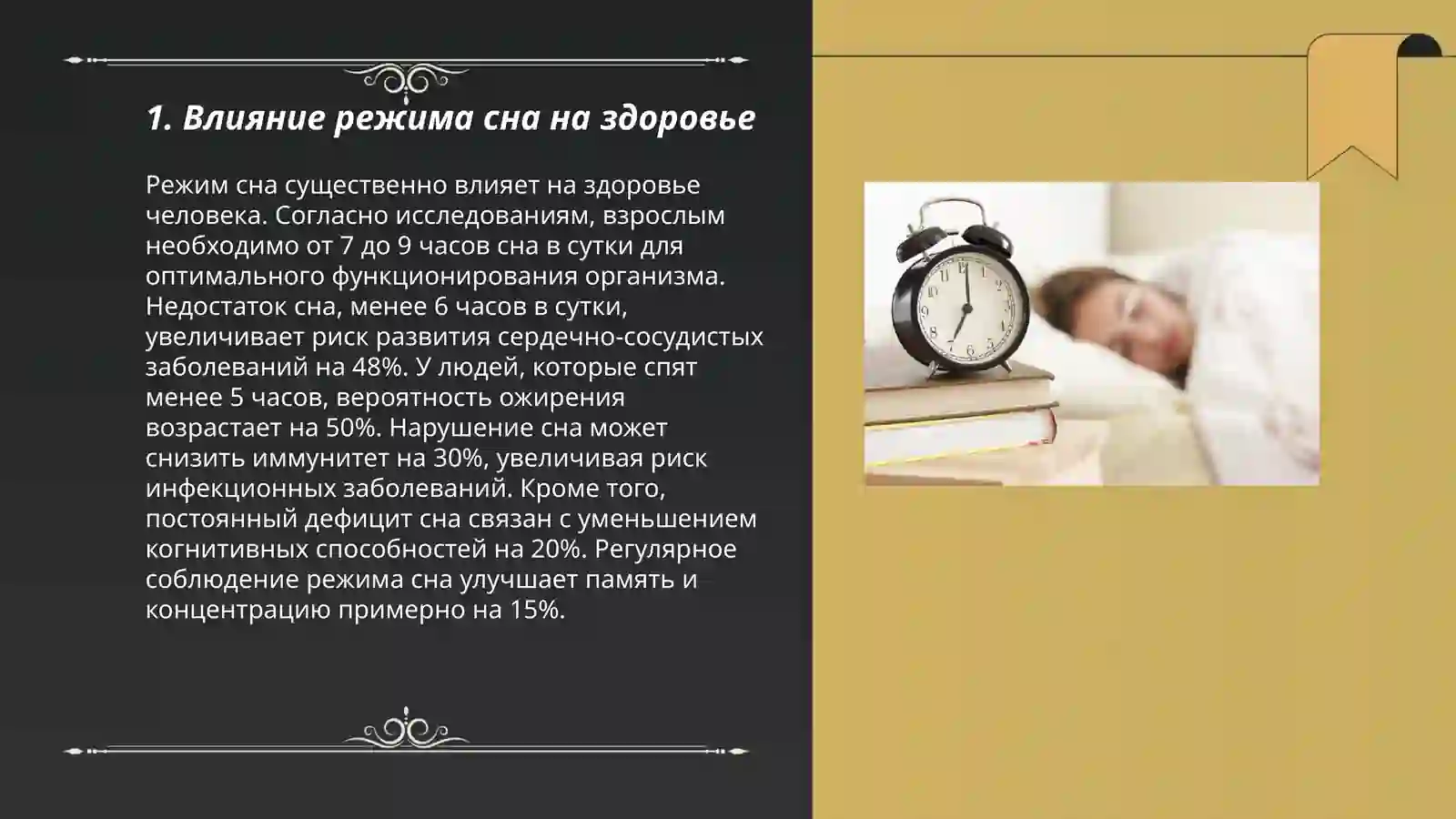 1. Влияние режима сна на здоровье

Режим сна существенно влияет на здоровье человека. Согласно исследованиям, взрослым необходимо от 7 до 9 часов сна в сутки для оптимального функционирования организма. Недостаток сна, менее 6 часов в сутки, увеличивает риск развития сердечно-сосудистых заболеваний на 48%. У людей, которые спят менее 5 часов, вероятность ожирения возрастает на 50%. Нарушение сна может снизить иммунитет на 30%, увеличивая риск инфекционных заболеваний. Кроме того, постоянный дефицит сна связан с уменьшением когнитивных способностей на 20%. Регулярное соблюдение режима сна улучшает память и концентрацию примерно на 15%.